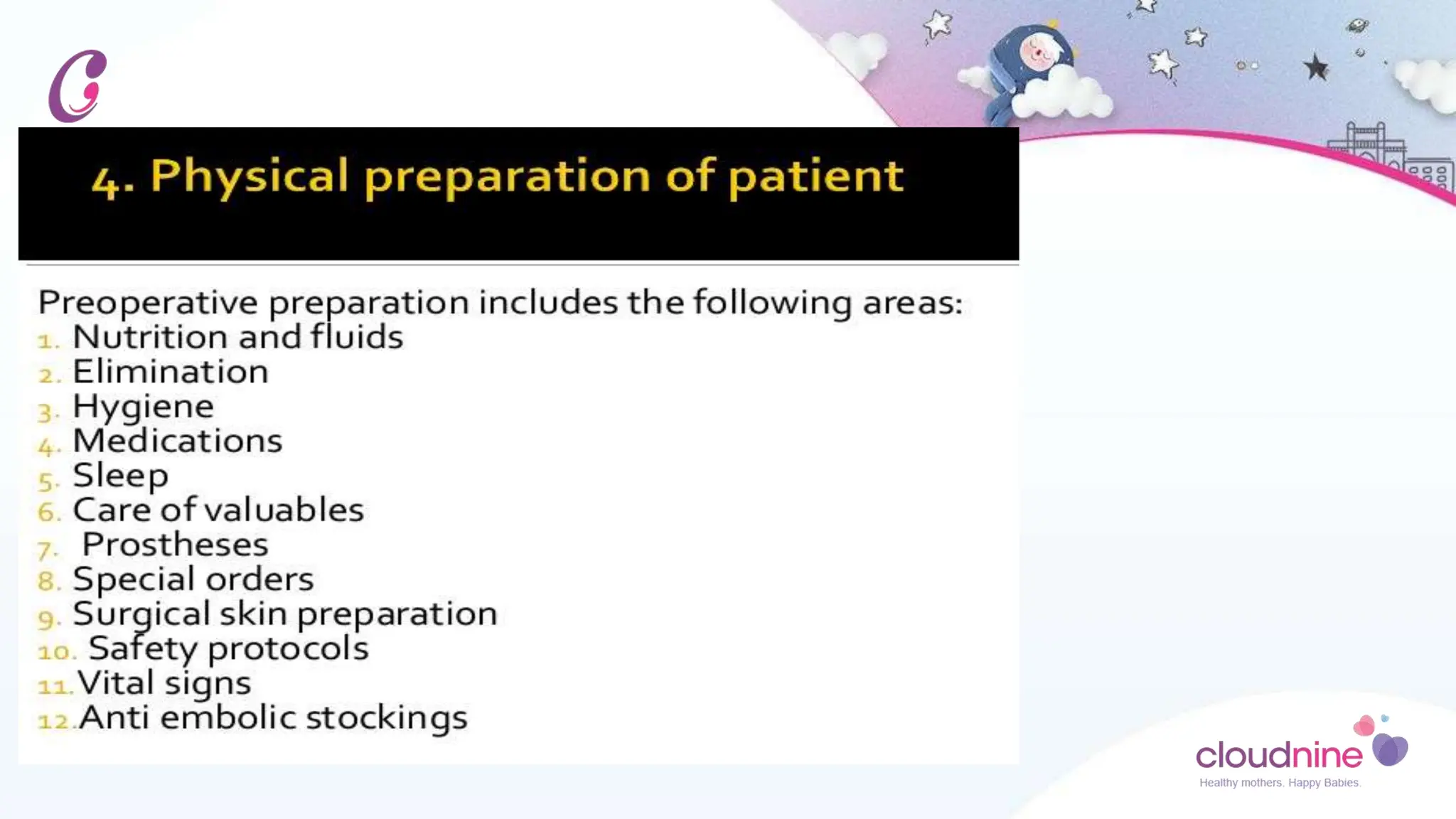 4. Physical preparation of patient

Preoperative preparation includes the following areas:
1. Nutrition and fluids
2. Elimination
3. Hygiene
4. Medications
5. Sleep
6. Care of valuables
7. Prostheses
8. Special orders
9. Surgical skin preparation
10. Safety protocols
11. Vital signs
12. Anti embolic stockings

cloudnine
Healthy mothers. Happy Babies.